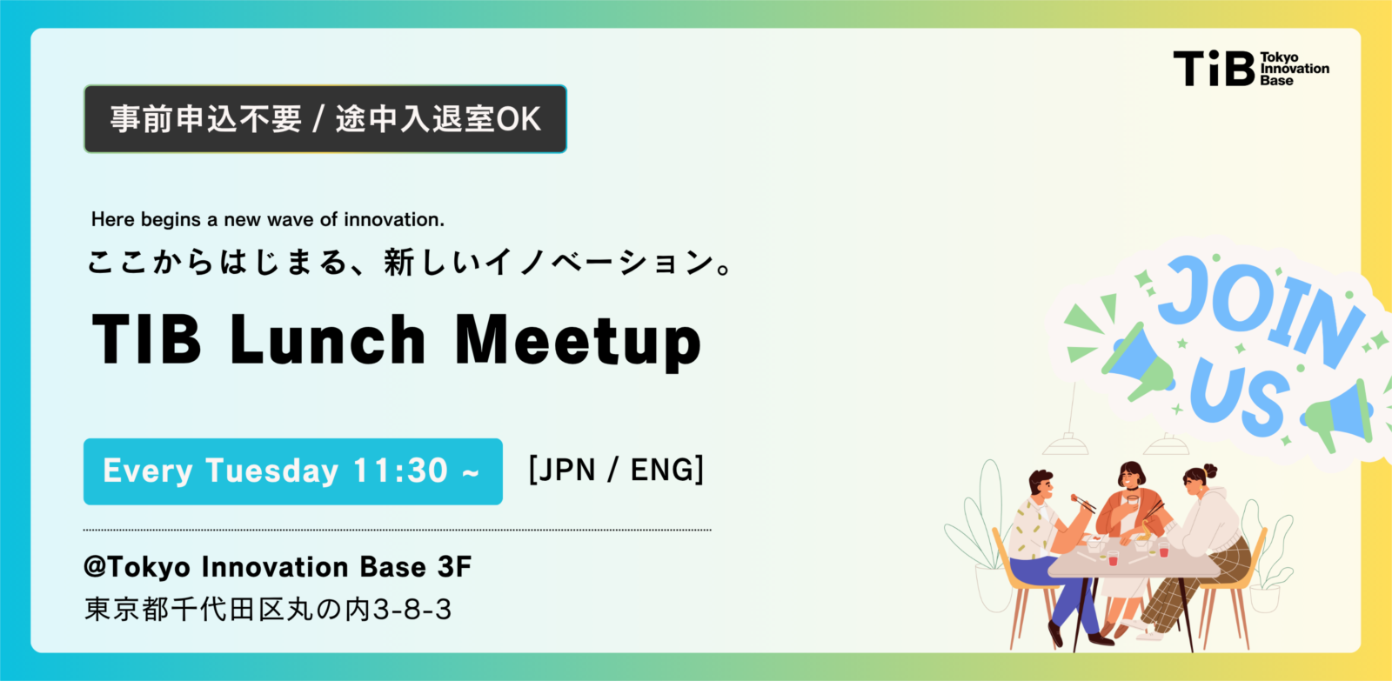 TiB Tokyo Innovation Base

事前申込不要 / 途中入退室OK

Here begins a new wave of innovation.

ここからはじまる、新しいイノベーション。

TIB Lunch Meetup

Every Tuesday 11:30 ~

[JPN / ENG]

@Tokyo Innovation Base 3F

東京都千代田区丸の内3-8-3

JOIN US